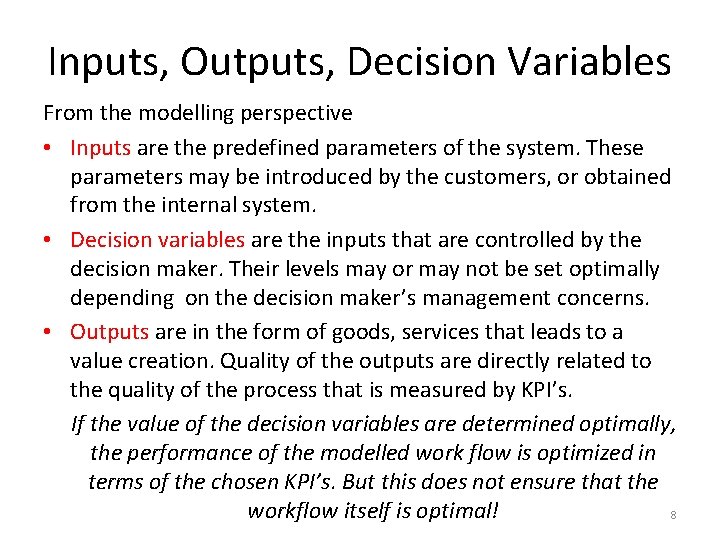 Inputs, Outputs, Decision Variables

From the modelling perspective

• Inputs are the predefined parameters of the system. These parameters may be introduced by the customers, or obtained from the internal system.

• Decision variables are the inputs that are controlled by the decision maker. Their levels may or may not be set optimally depending on the decision maker's management concerns.

• Outputs are in the form of goods, services that leads to a value creation. Quality of the outputs are directly related to the quality of the process that is measured by KPI's.

If the value of the decision variables are determined optimally, the performance of the modelled work flow is optimized in terms of the chosen KPI's. But this does not ensure that the workflow itself is optimal!

8